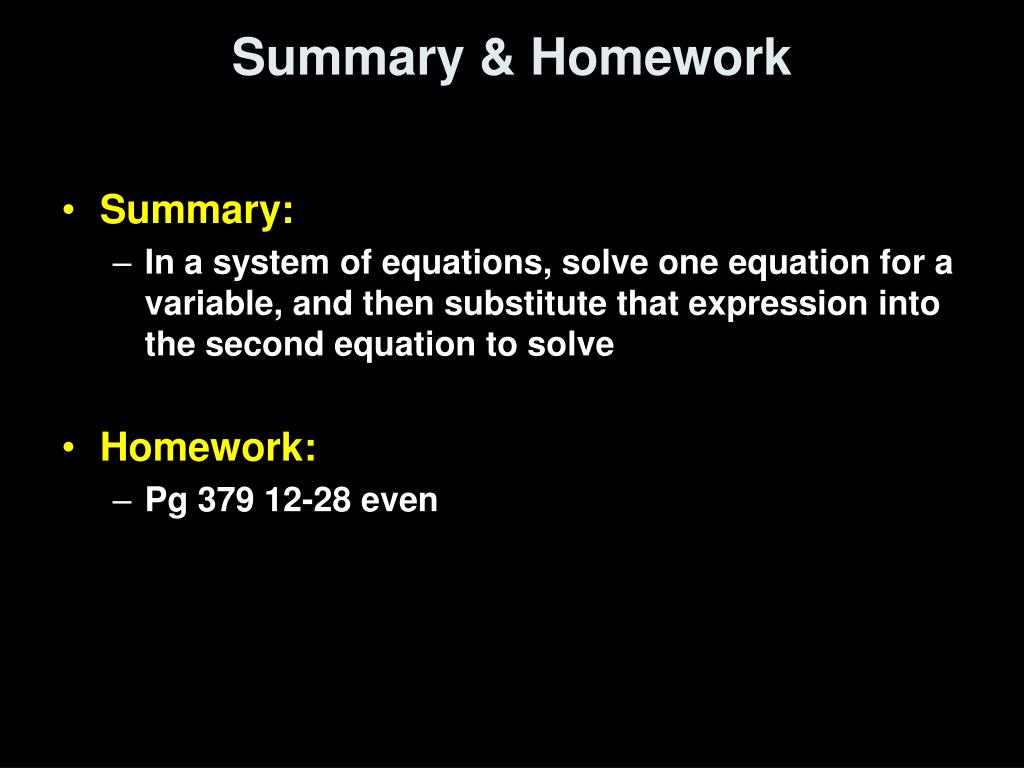 Summary & Homework

• Summary:
– In a system of equations, solve one equation for a variable, and then substitute that expression into the second equation to solve

• Homework:
– Pg 379 12-28 even